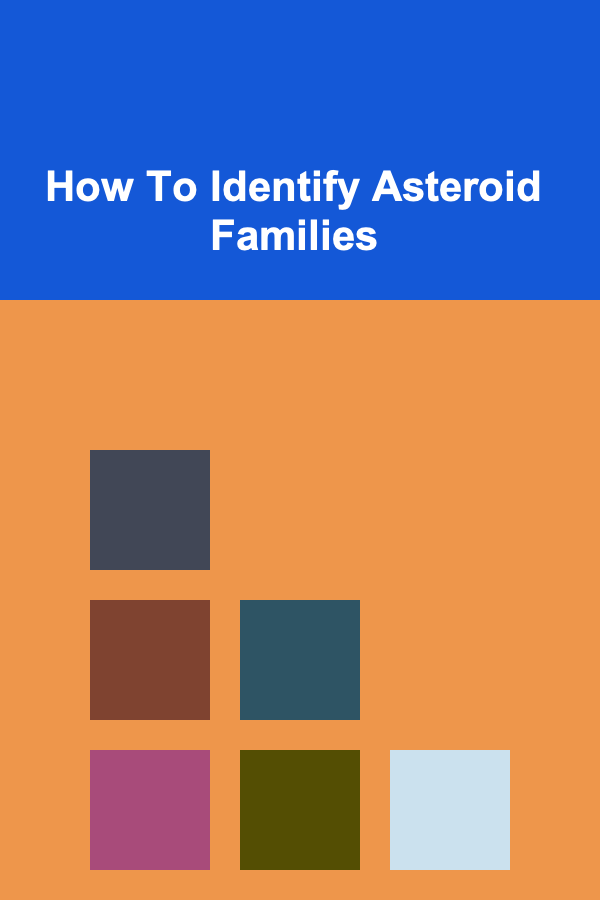 How To Identify Asteroid Families